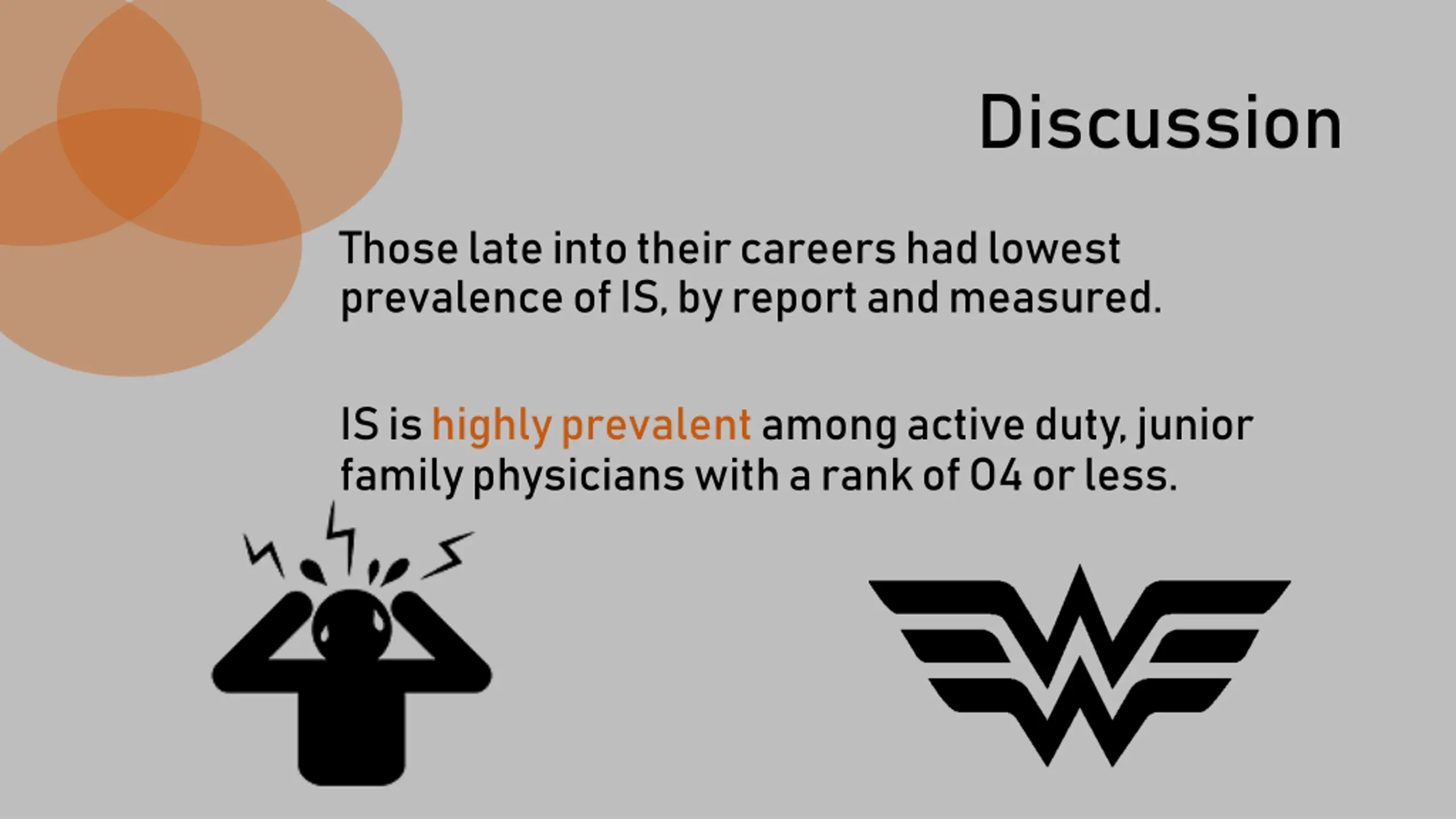 Discussion

Those late into their careers had lowest prevalence of IS, by report and measured.

IS is highly prevalent among active duty, junior family physicians with a rank of O4 or less.